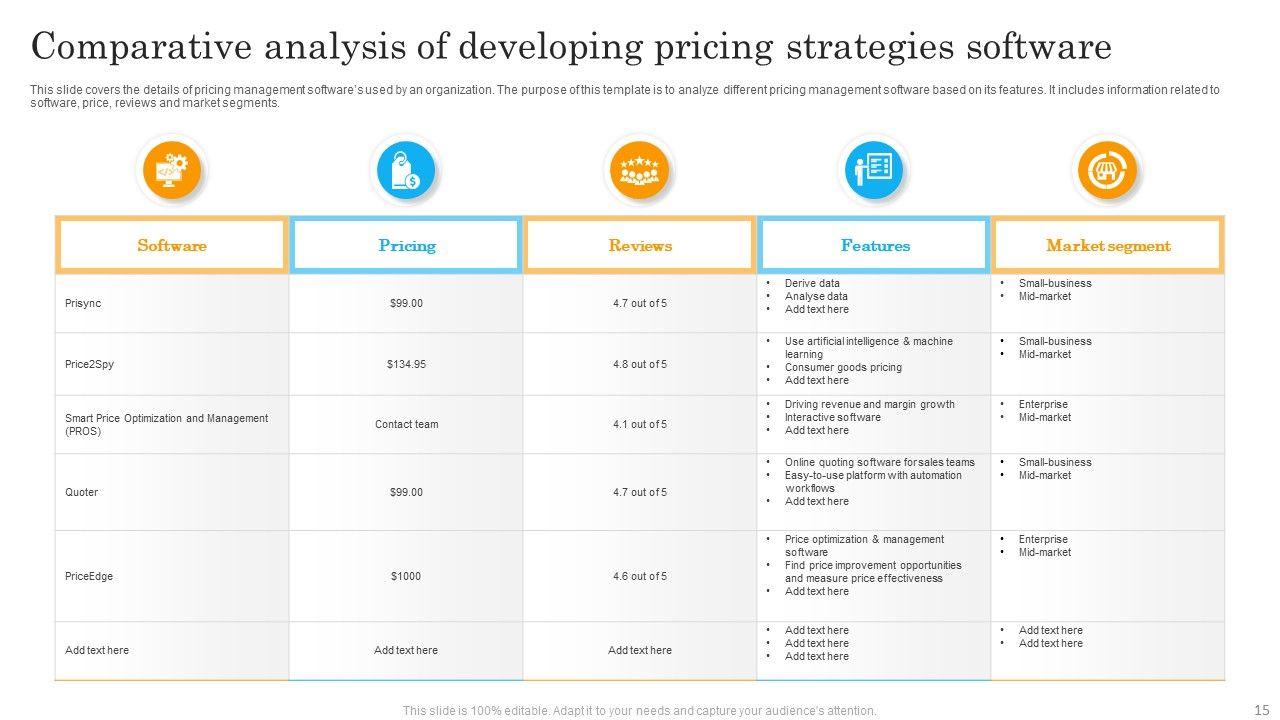 Comparative analysis of developing pricing strategies software

This slide covers the details of pricing management software's used by an organization. The purpose of this template is to analyze different pricing management software based on its features. It includes information related to software, price, reviews and market segments.

| Software | Pricing | Reviews | Features | Market segment |
|---|---|---|---|---|
| Prisync | \$99.00 | 4.7 out of 5 | • Derive data • Analyse data • Add text here | • Small-business • Mid-market |
| Price2Spy | \$134.95 | 4.8 out of 5 | • Use artificial intelligence & machine learning • Consumer goods pricing • Add text here | • Small-business • Mid-market |
| Smart Price Optimization and Management (PROS) | Contact team | 4.1 out of 5 | • Driving revenue and margin growth • Interactive software • Add text here | • Enterprise • Mid-market |
| Quoter | \$99.00 | 4.7 out of 5 | • Online quoting software for sales teams • Easy-to-use platform with automation workflows • Add text here | • Small-business • Mid-market |
| PriceEdge | \$1000 | 4.6 out of 5 | • Price optimization & management software • Find price improvement opportunities and measure price effectiveness • Add text here | • Enterprise • Mid-market |
| Add text here | Add text here | Add text here | • Add text here • Add text here • Add text here | • Add text here • Add text here |

This slide is 100% editable. Adapt it to your needs and capture your audience's attention.

15